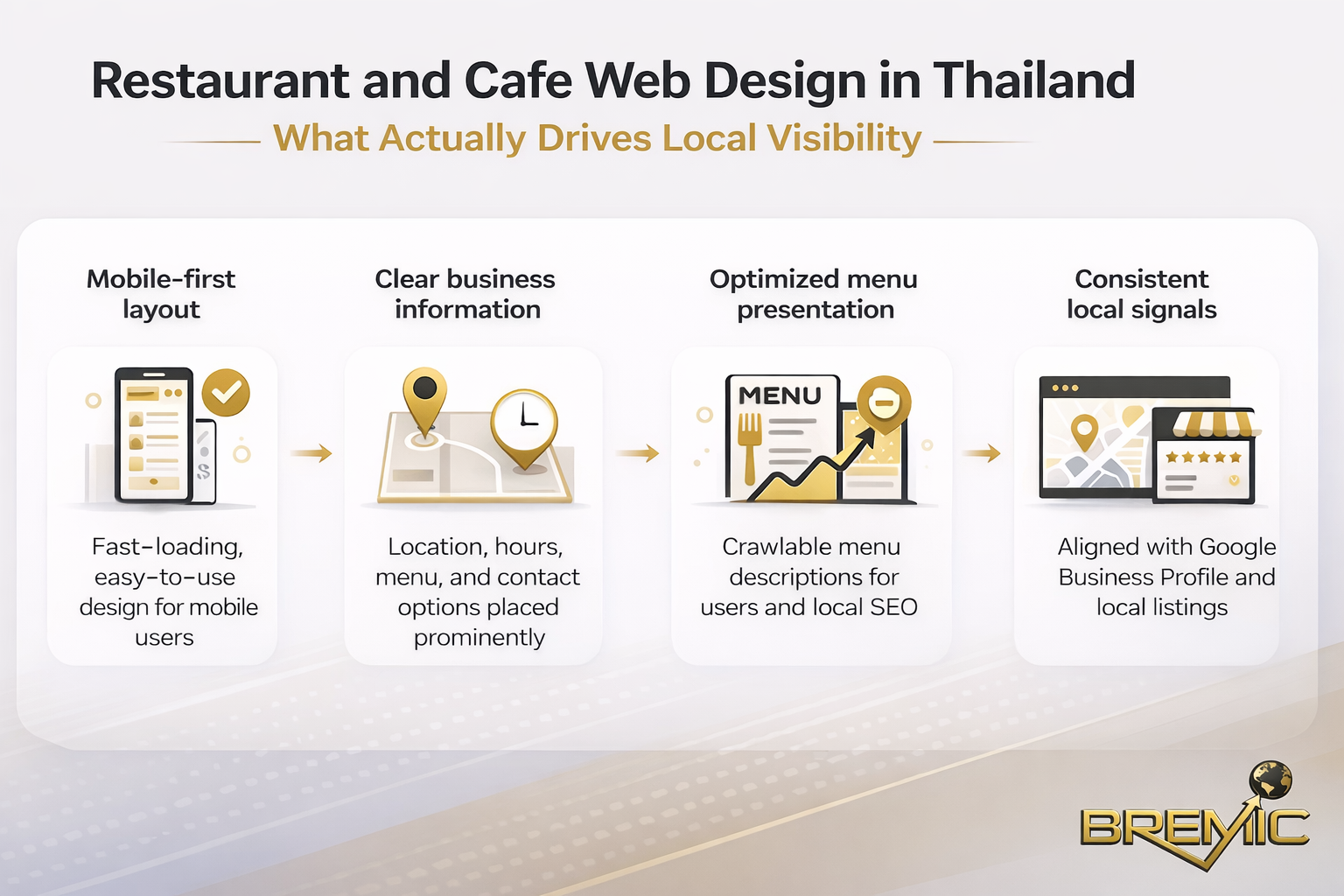 Restaurant and Cafe Web Design in Thailand

What Actually Drives Local Visibility

Mobile-first layout

Fast-loading, easy-to-use design for mobile users

Clear business information

Location, hours, menu, and contact options placed prominently

Optimized menu presentation

MENU

Crawlable menu descriptions for users and local SEO

Consistent local signals

Aligned with Google Business Profile and local listings

BREMIC